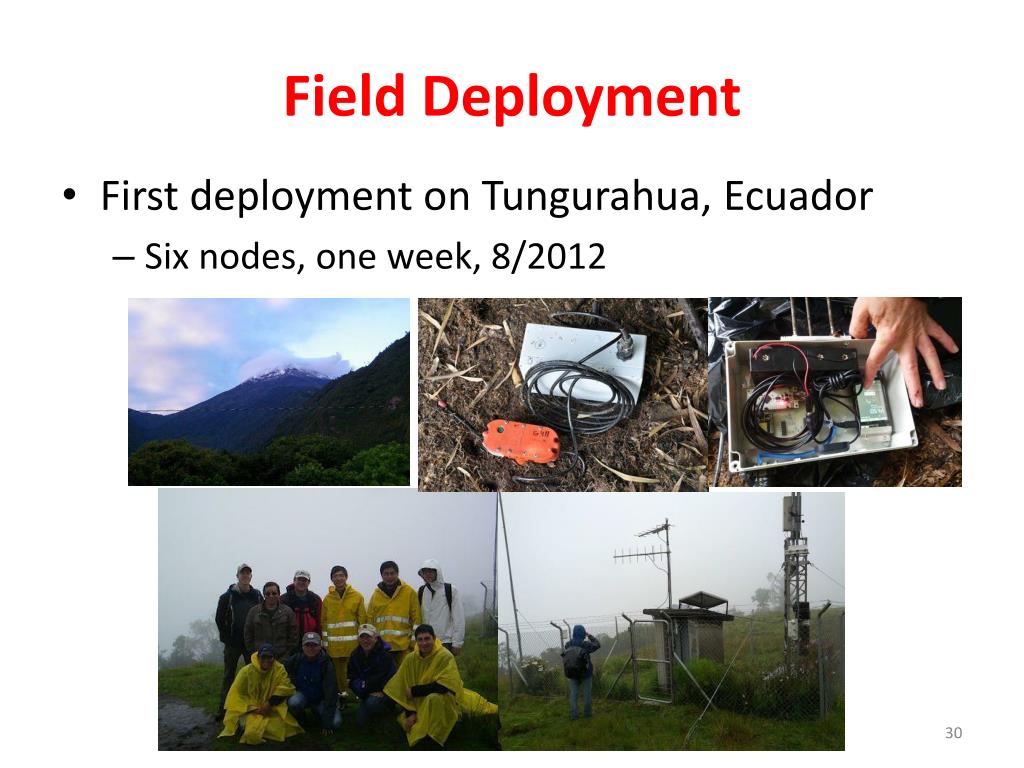 Field Deployment

• First deployment on Tungurahua, Ecuador
– Six nodes, one week, 8/2012

30